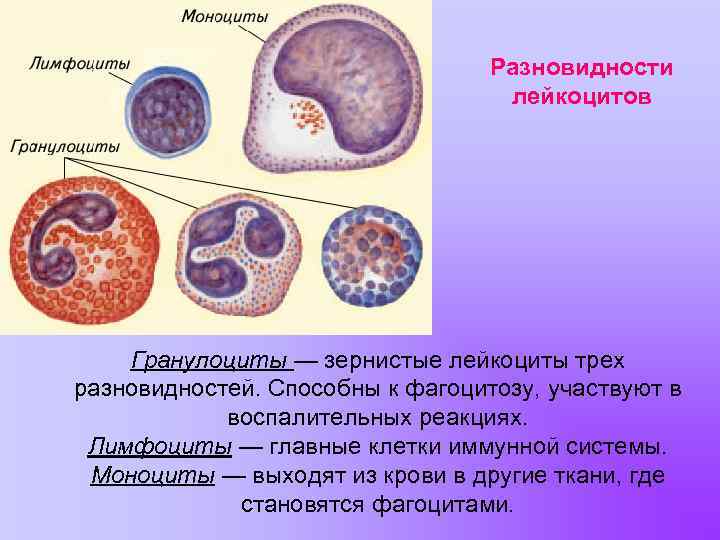 Моноциты

Лимфоциты

Гранулоциты

Разновидности лейкоцитов

Гранулоциты — зернистые лейкоциты трех разновидностей. Способны к фагоцитозу, участвуют в воспалительных реакциях.
Лимфоциты — главные клетки иммунной системы.
Моноциты — выходят из крови в другие ткани, где становятся фагоцитами.